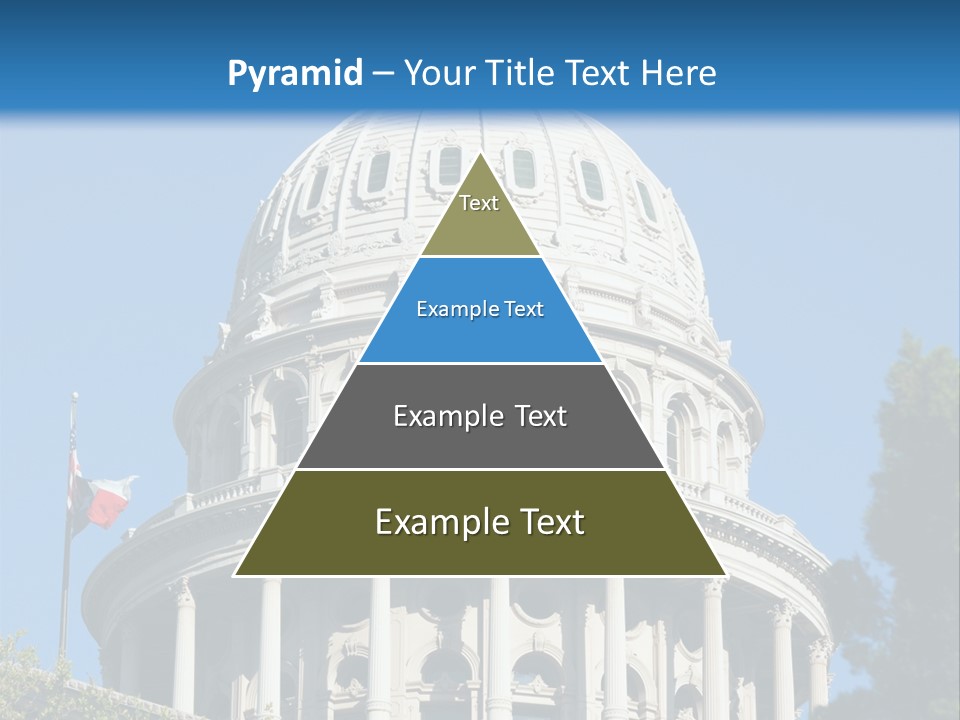 Pyramid – Your Title Text Here

Text

Example Text

Example Text

Example Text